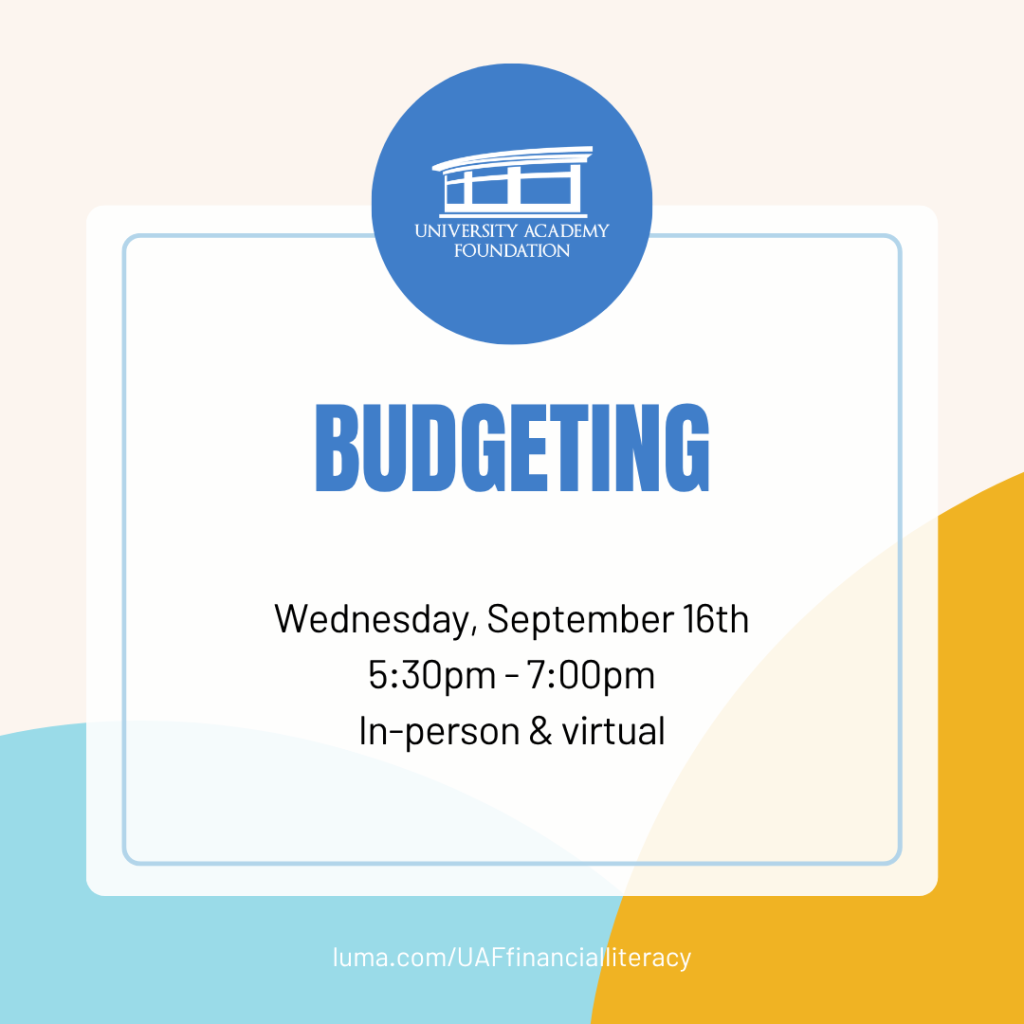 UNIVERSITY ACADEMY
FOUNDATION

BUDGETING

Wednesday, September 16th
5:30pm - 7:00pm
In-person & virtual

luma.com/UAFfinancialliteracy